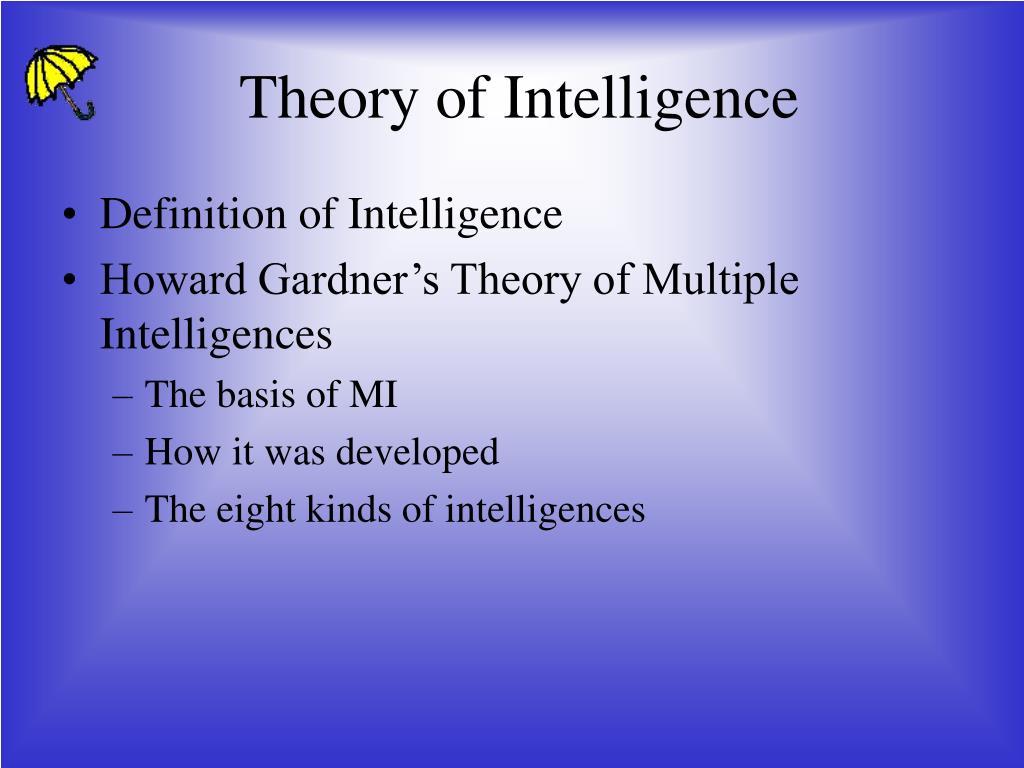 Theory of Intelligence

• Definition of Intelligence
• Howard Gardner’s Theory of Multiple Intelligences
– The basis of MI
– How it was developed
– The eight kinds of intelligences